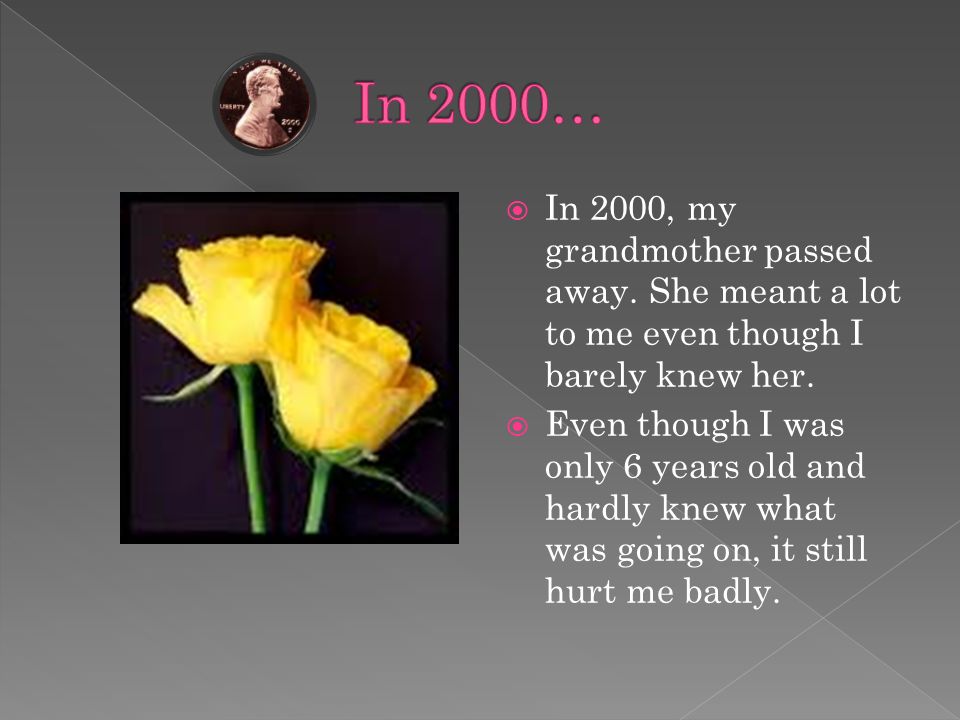 LIBERTY 2000

In 2000…

In 2000, my grandmother passed away. She meant a lot to me even though I barely knew her.

Even though I was only 6 years old and hardly knew what was going on, it still hurt me badly.